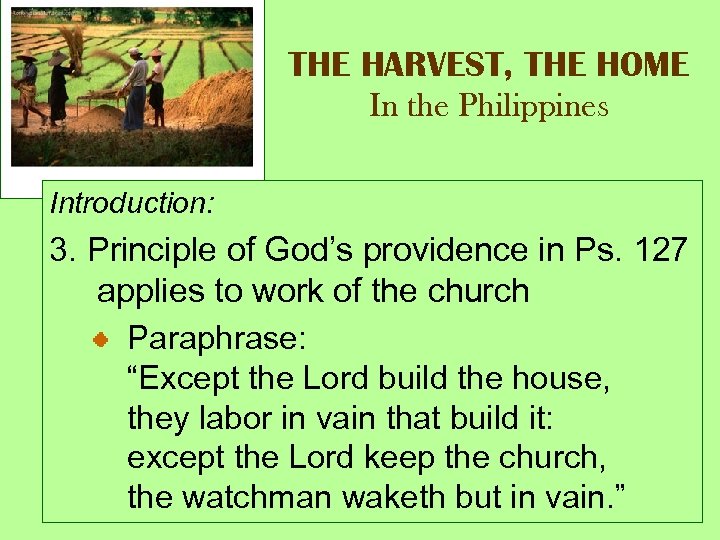 THE HARVEST, THE HOME
In the Philippines

Introduction:

3. Principle of God's providence in Ps. 127 applies to work of the church

Paraphrase:
"Except the Lord build the house, they labor in vain that build it: except the Lord keep the church, the watchman waketh but in vain."